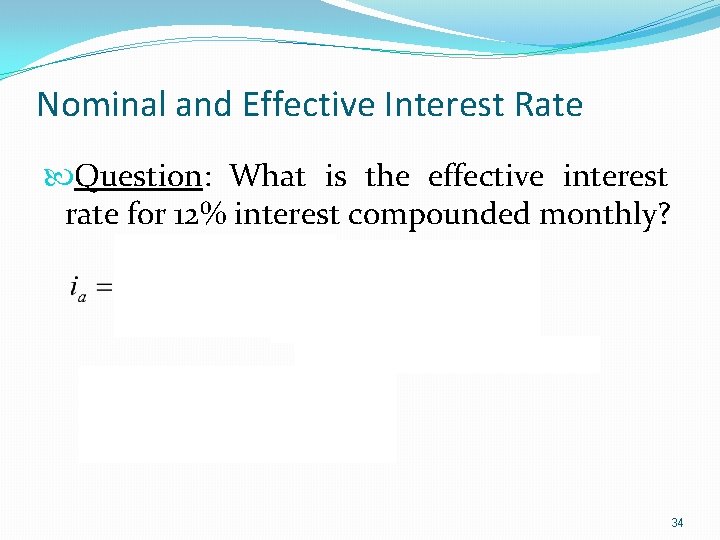 Nominal and Effective Interest Rate

Question: What is the effective interest rate for 12% interest compounded monthly?

$i_a =$

34